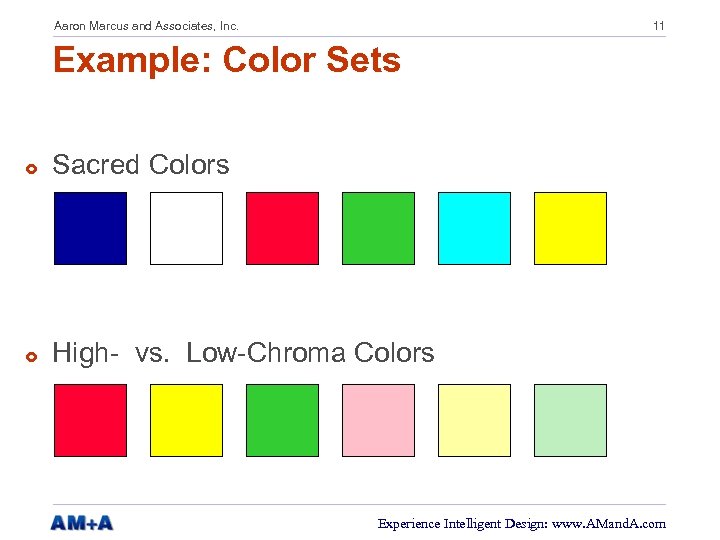 Aaron Marcus and Associates, Inc.

11

Example: Color Sets

Sacred Colors

High- vs. Low-Chroma Colors

AM+A

Experience Intelligent Design: www.AMandA.com